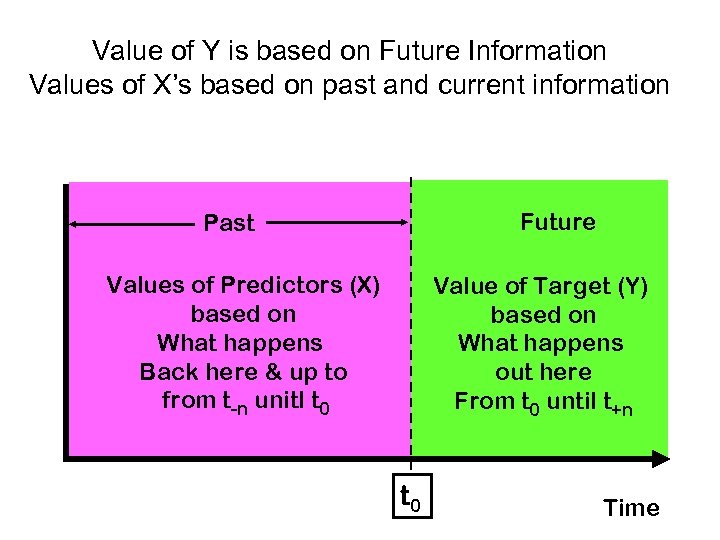 Value of Y is based on Future Information
Values of X's based on past and current information

Past

Values of Predictors (X) based on What happens Back here & up to from $t_{-n}$ unitl $t_0$

Future

Value of Target (Y) based on What happens out here From $t_0$ until $t_{+n}$

$t_0$

Time